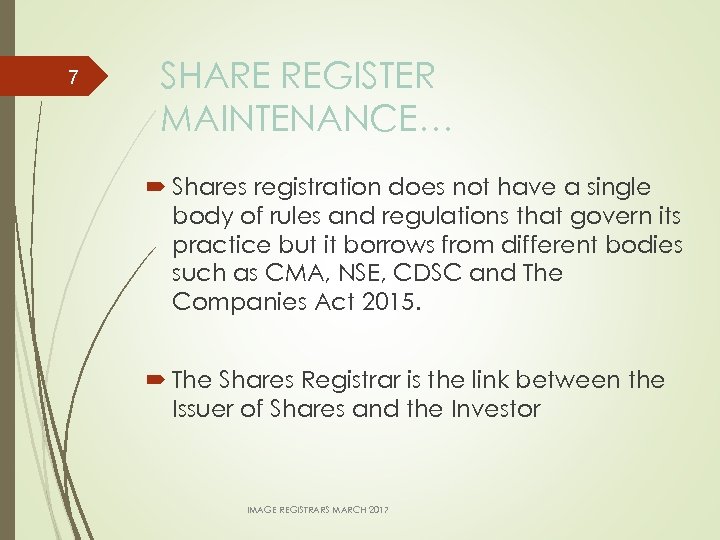 7

SHARE REGISTER MAINTENANCE…

Shares registration does not have a single body of rules and regulations that govern its practice but it borrows from different bodies such as CMA, NSE, CDSC and The Companies Act 2015.

The Shares Registrar is the link between the Issuer of Shares and the Investor

IMAGE REGISTRARS MARCH 2017